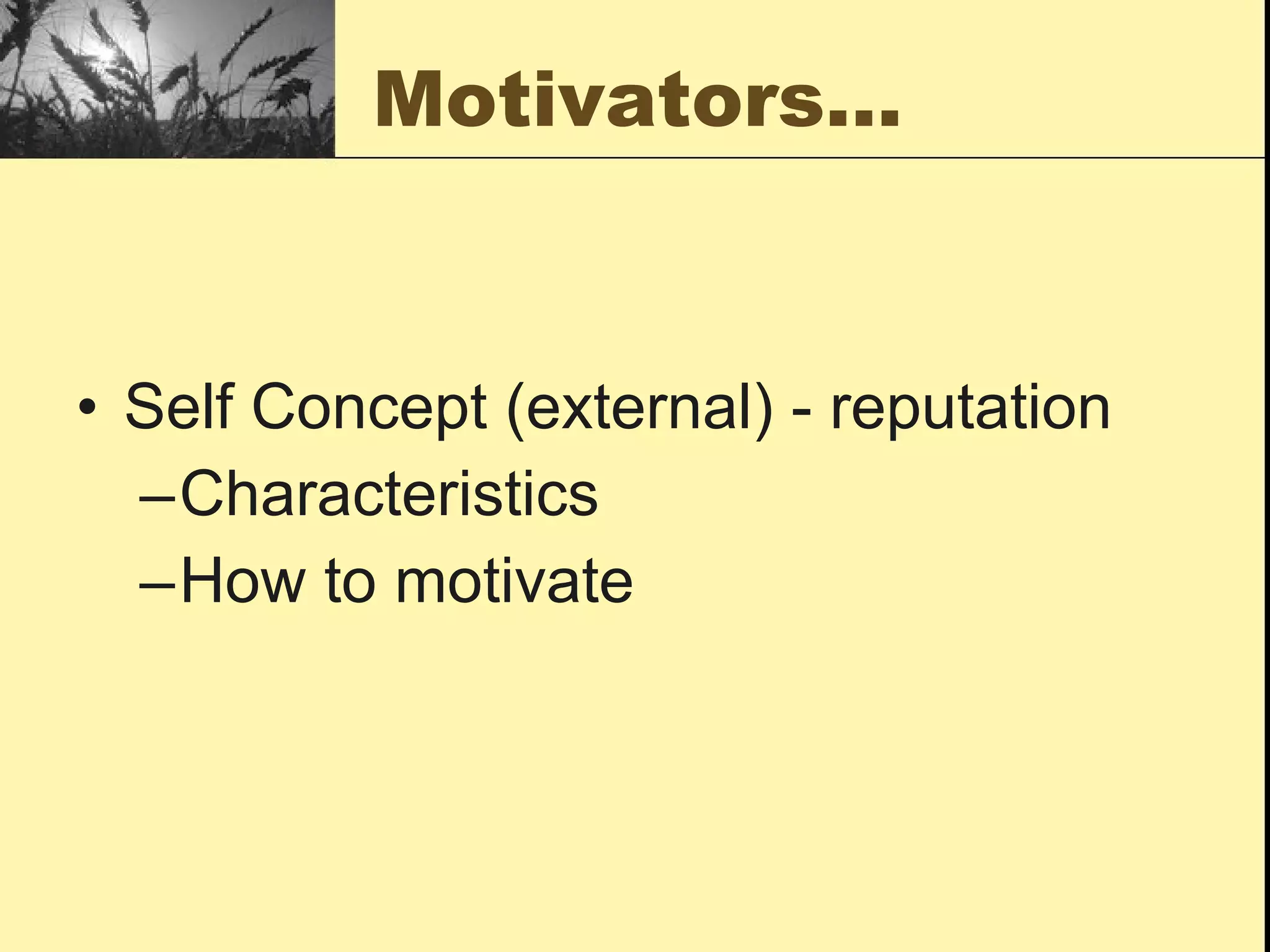 Motivators…

• Self Concept (external) - reputation
–Characteristics
–How to motivate